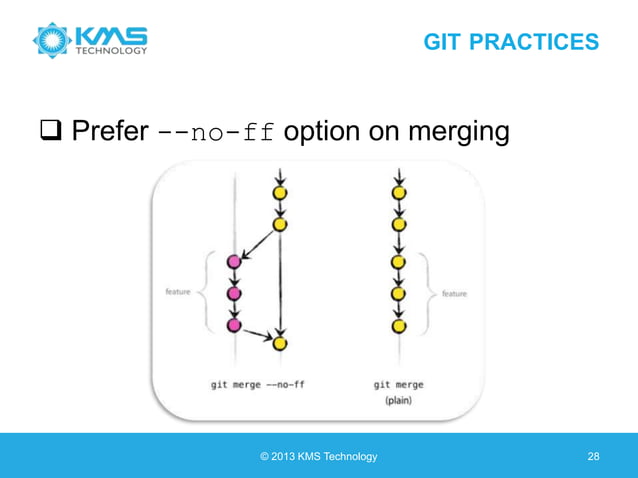 KMS TECHNOLOGY

GIT PRACTICES

❑ Prefer --no-ff option on merging

feature

git merge --no-ff

feature

git merge
(plain)

© 2013 KMS Technology

28